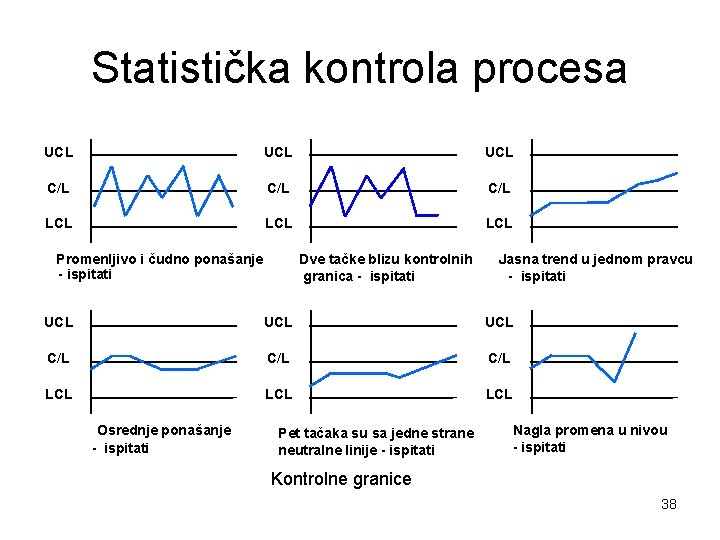 Statistička kontrola procesa

UCL
C/L
LCL

Promenljivo i čudno ponašanje - ispitati

UCL
C/L
LCL

Dve tačke blizu kontrolnih granica - ispitati

UCL
C/L
LCL

Jasna trend u jednom pravcu - ispitati

UCL
C/L
LCL

Osrednje ponašanje - ispitati

UCL
C/L
LCL

Pet tačaka su sa jedne strane neutralne linije - ispitati

UCL
C/L
LCL

Nagla promena u nivou - ispitati

Kontrolne granice

38